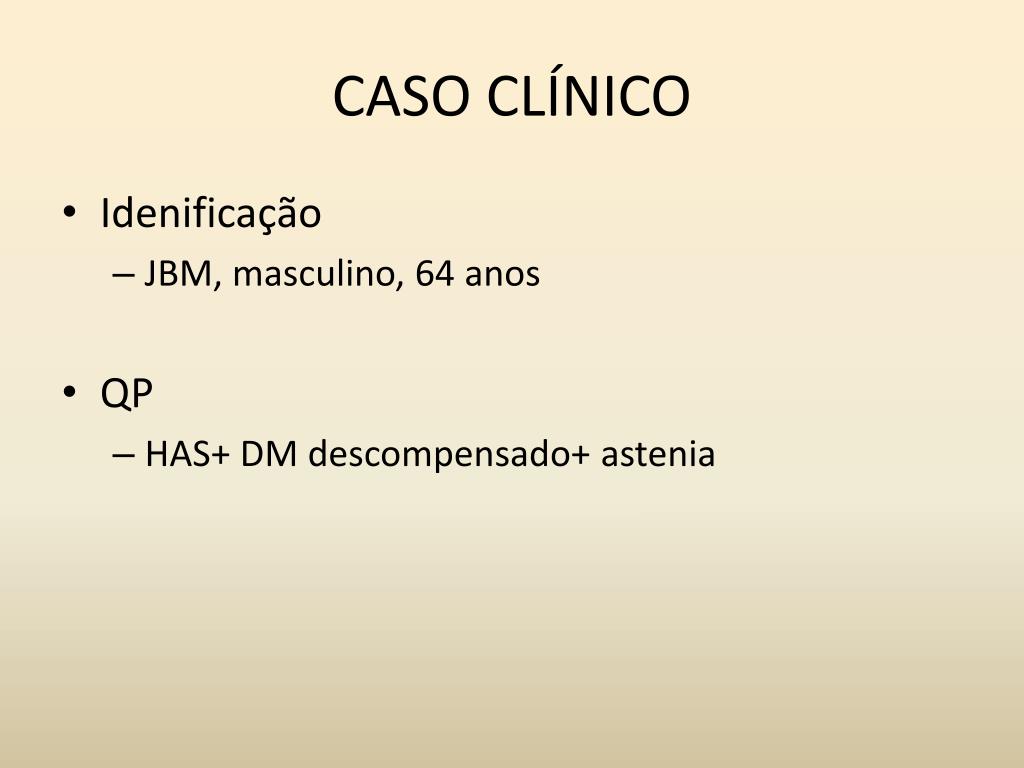 CASO CLÍNICO

• Idenificação
– JBM, masculino, 64 anos

• QP
– HAS+ DM descompensado+ astenia